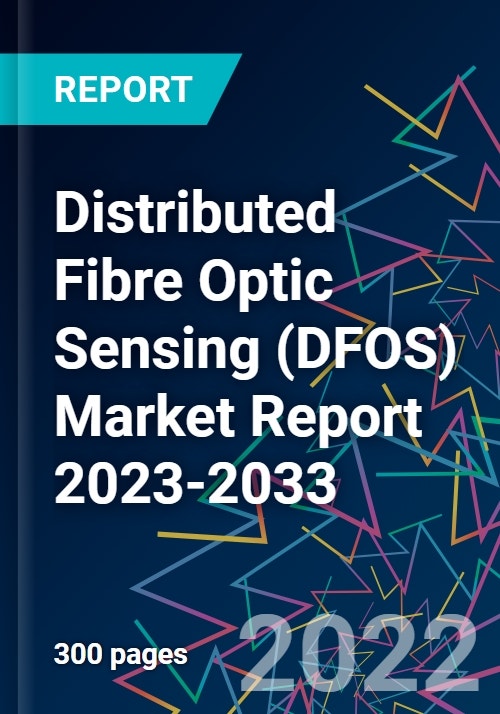 REPORT

Distributed Fibre Optic Sensing (DFOS) Market Report 2023-2033

300 pages

2022